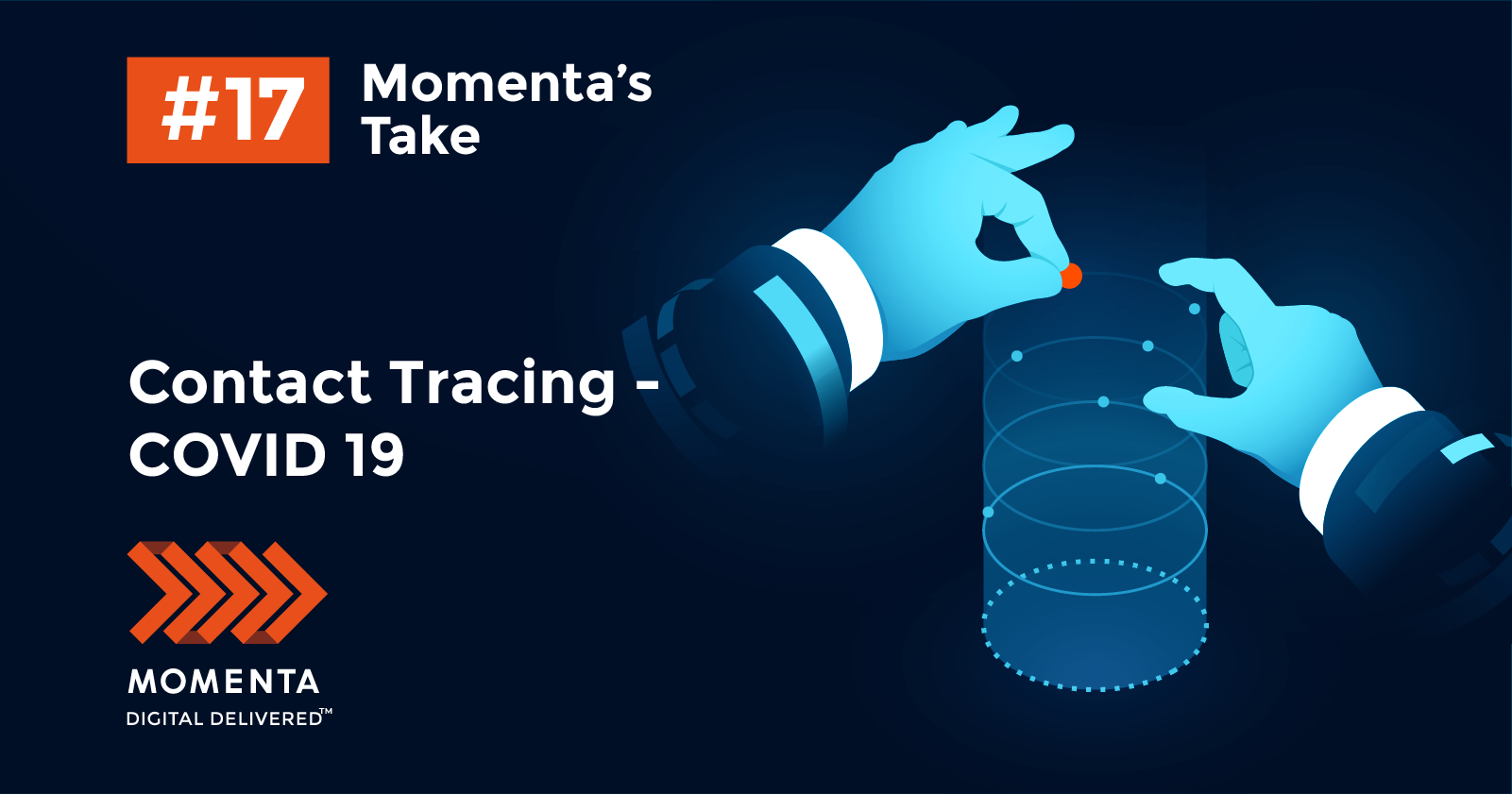 #17 Momenta's Take

Contact Tracing - COVID 19

MOMENTA
DIGITAL DELIVERED™